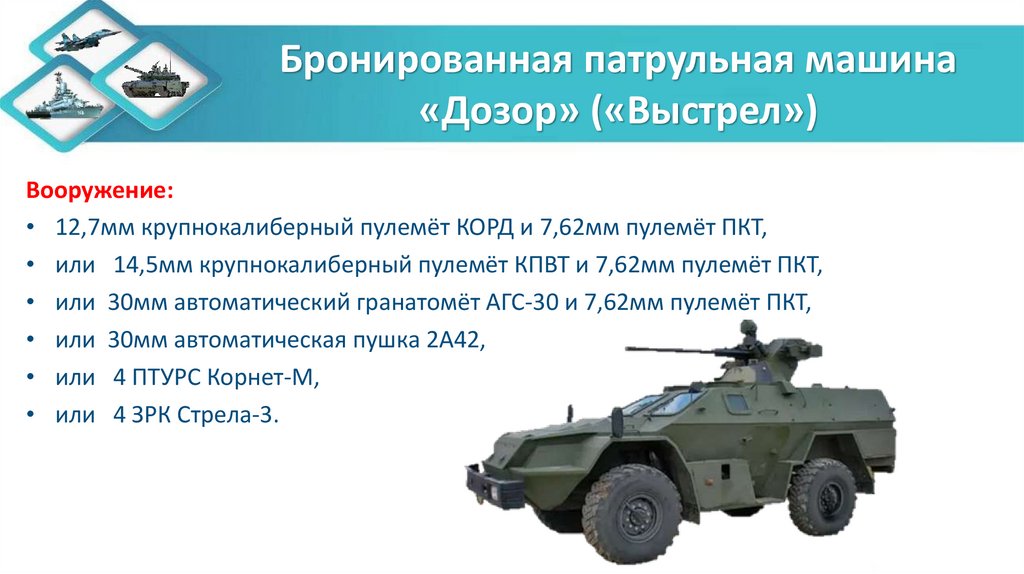 Бронированная патрульная машина «Дозор» («Выстрел»)

Вооружение:

• 12,7мм крупнокалиберный пулемёт КОРД и 7,62мм пулемёт ПКТ,
• или 14,5мм крупнокалиберный пулемёт КПВТ и 7,62мм пулемёт ПКТ,
• или 30мм автоматический гранатомёт АГС-30 и 7,62мм пулемёт ПКТ,
• или 30мм автоматическая пушка 2А42,
• или 4 ПТУРС Корнет-М,
• или 4 ЗРК Стрела-3.